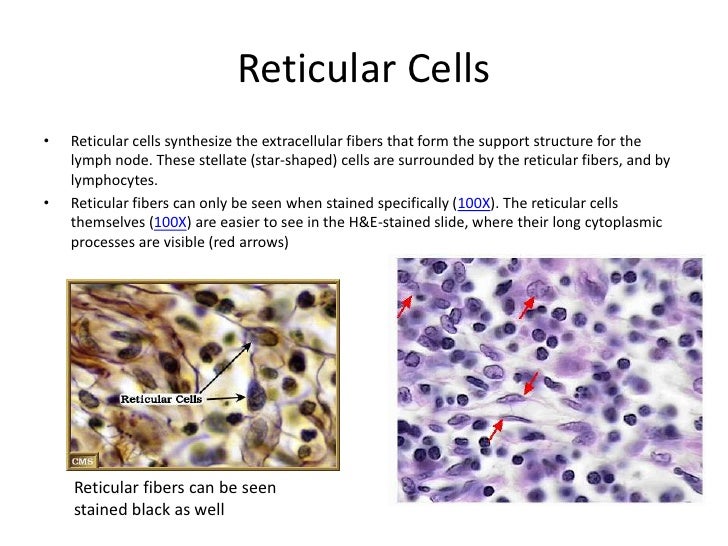 Reticular Cells

• Reticular cells synthesize the extracellular fibers that form the support structure for the lymph node. These stellate (star-shaped) cells are surrounded by the reticular fibers, and by lymphocytes.

• Reticular fibers can only be seen when stained specifically (100X). The reticular cells themselves (100X) are easier to see in the H&E-stained slide, where their long cytoplasmic processes are visible (red arrows)

Reticular Cells

CMS

Reticular fibers can be seen stained black as well